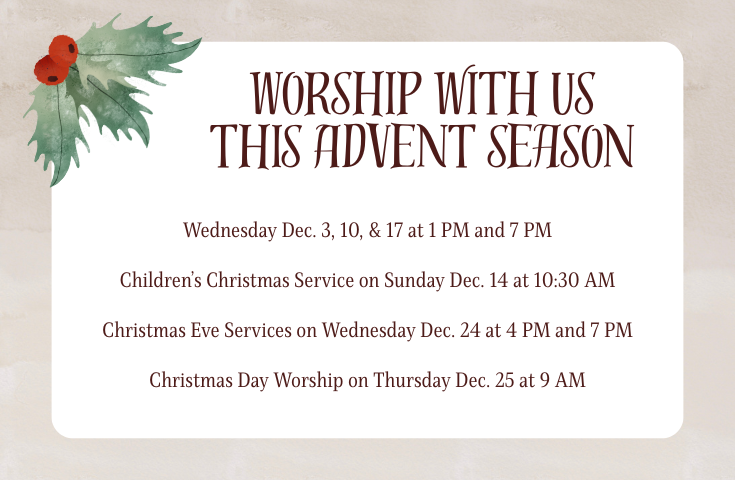 WORSHIP WITH US
THIS ADVENT SEASON

Wednesday Dec. 3, 10, & 17 at 1 PM and 7 PM

Children's Christmas Service on Sunday Dec. 14 at 10:30 AM

Christmas Eve Services on Wednesday Dec. 24 at 4 PM and 7 PM

Christmas Day Worship on Thursday Dec. 25 at 9 AM